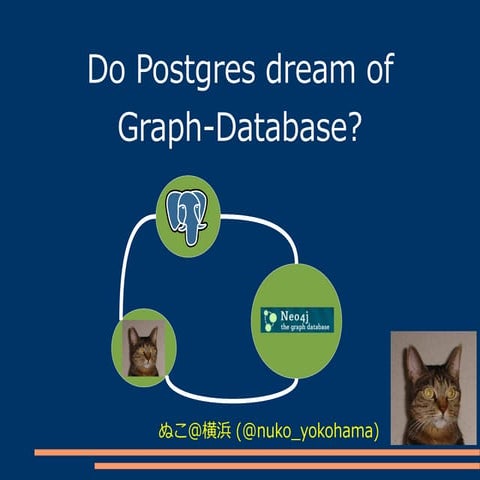 Do Postgres dream of Graph-Database?

Neo4j
the graph database

ぬこ@横浜 (@nuko_yokohama)